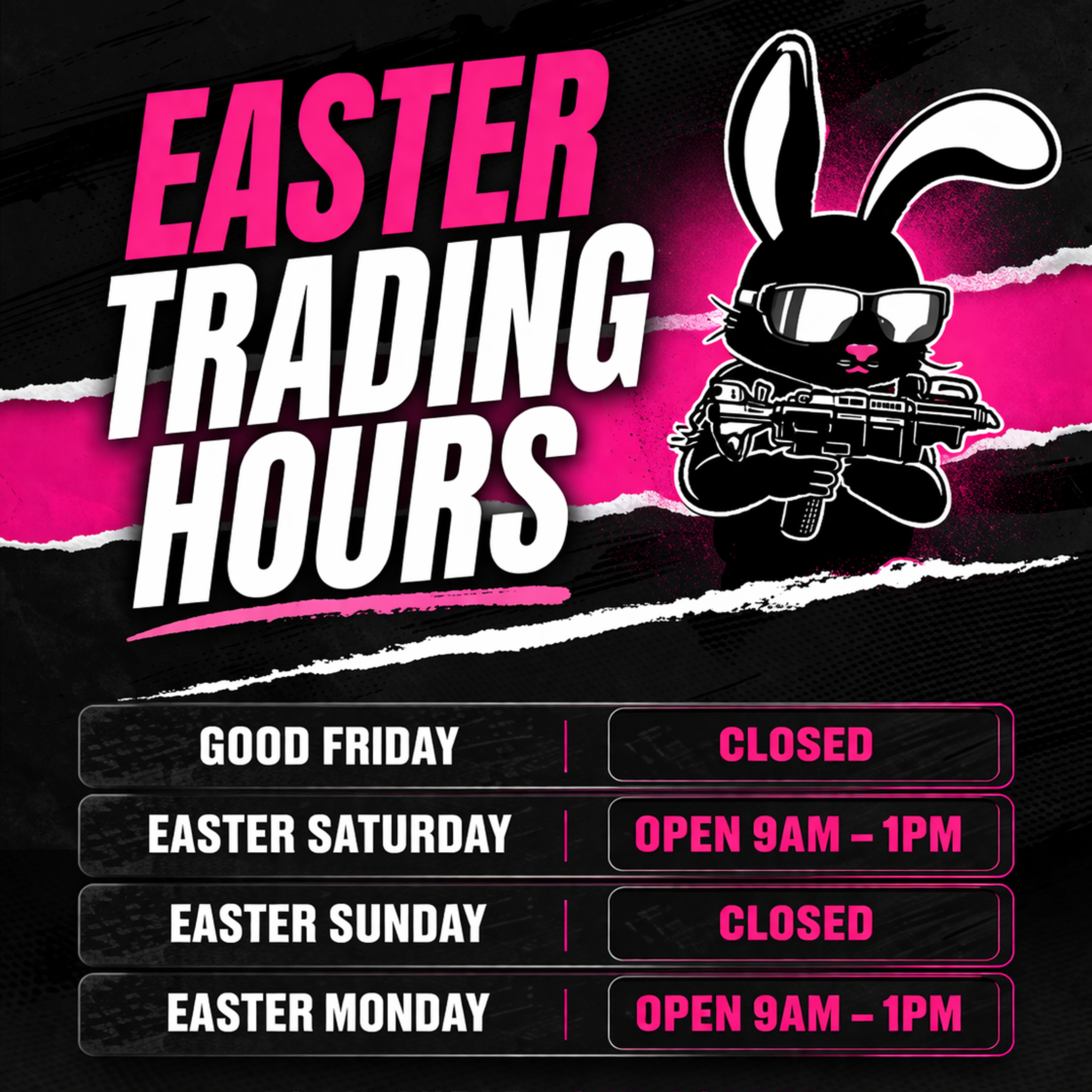 EASTER TRADING HOURS

| GOOD FRIDAY | CLOSED |
|---|---|
| EASTER SATURDAY | OPEN 9AM – 1PM |
| EASTER SUNDAY | CLOSED |
| EASTER MONDAY | OPEN 9AM – 1PM |